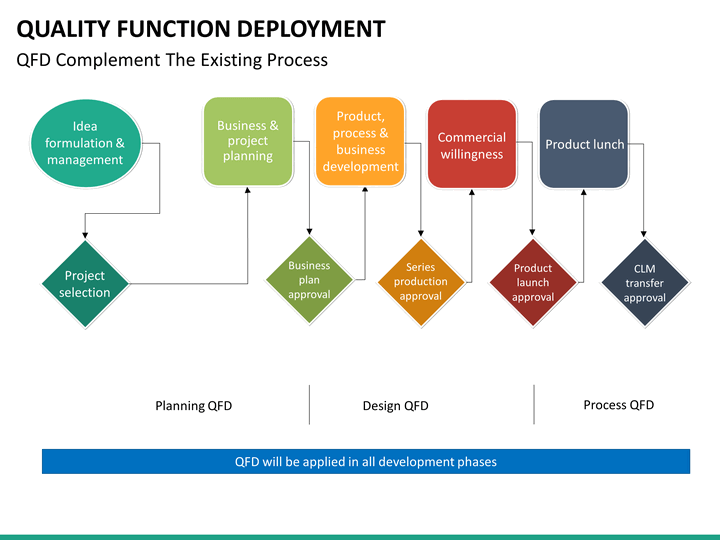 QUALITY FUNCTION DEPLOYMENT

QFD Complement The Existing Process

Idea formulation & management

Business & project planning

Product, process & business development

Commercial willingness

Product lunch

Project selection

Business plan approval

Series production approval

Product launch approval

CLM transfer approval

Planning QFD

Design QFD

Process QFD

QFD will be applied in all development phases